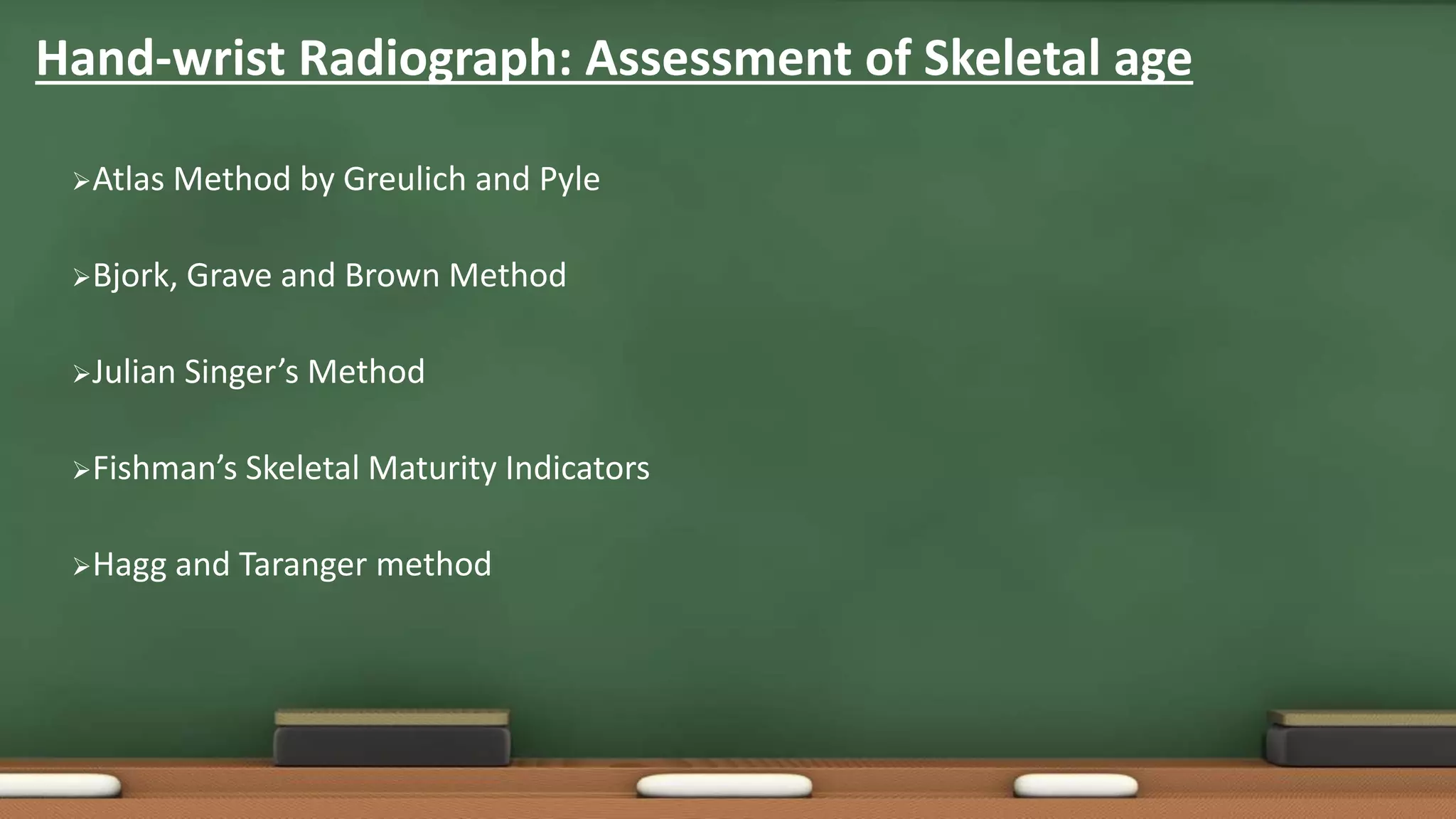 Hand-wrist Radiograph: Assessment of Skeletal age

➢Atlas Method by Greulich and Pyle

➢Bjork, Grave and Brown Method

➢Julian Singer’s Method

➢Fishman’s Skeletal Maturity Indicators

➢Hagg and Taranger method